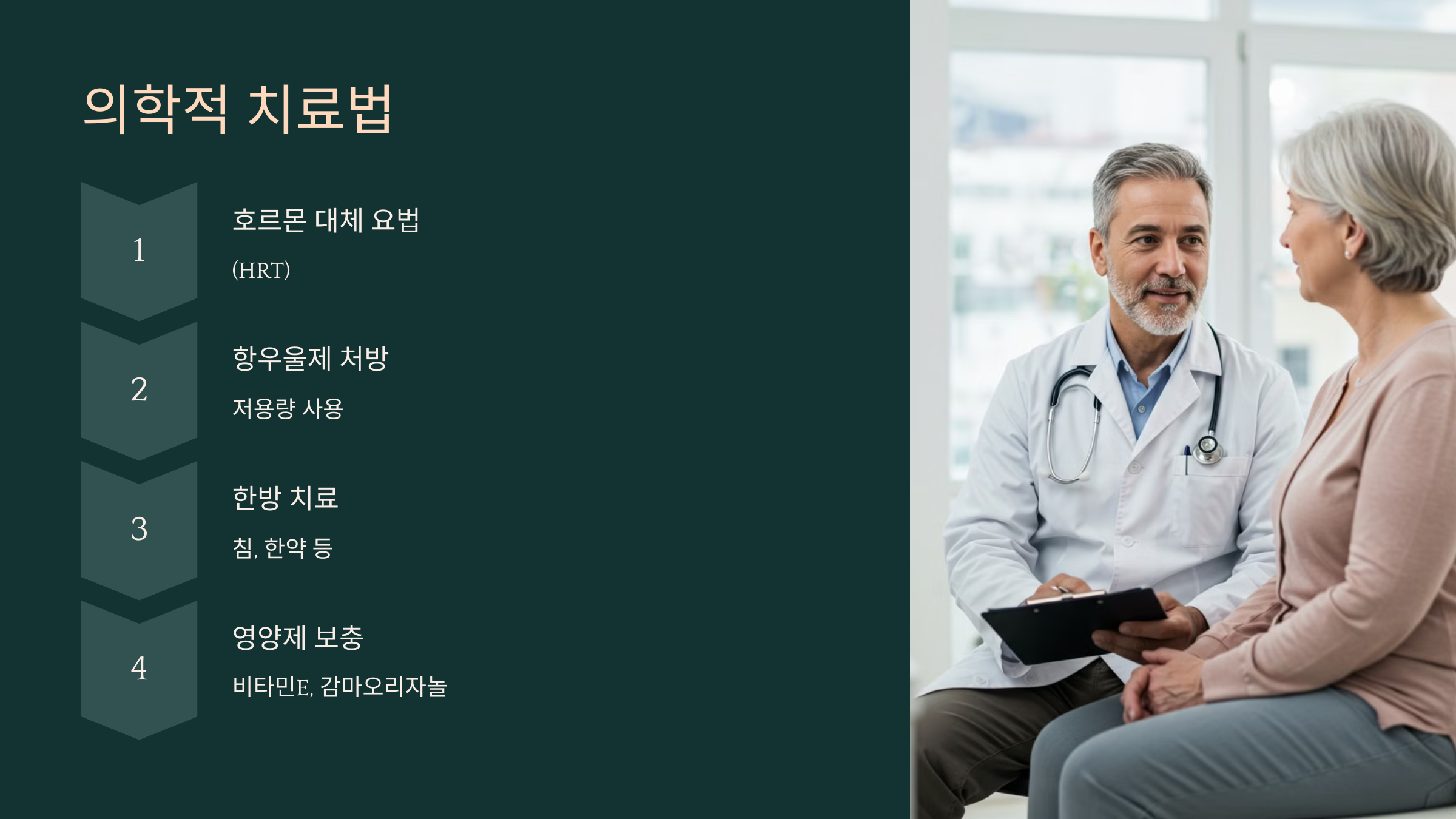 의학적 치료법

1

호르몬 대체 요법

(HRT)

2

항우울제 처방

저용량 사용

3

한방 치료

침, 한약 등

4

영양제 보충

비타민E, 감마오리자놀